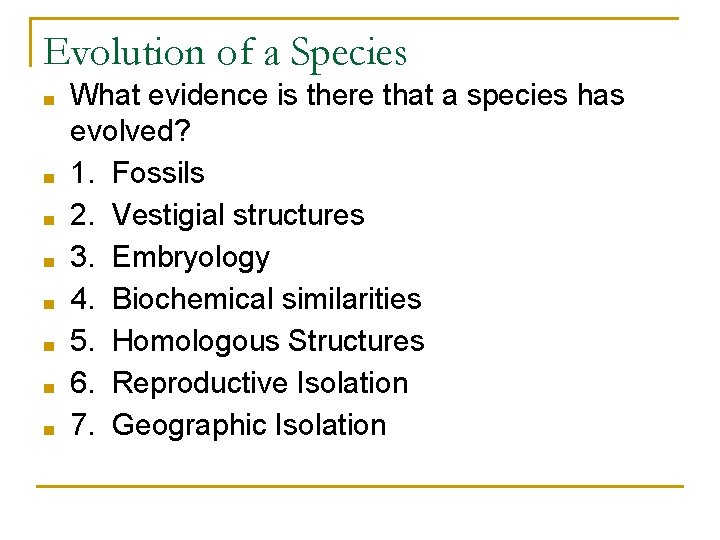 Evolution of a Species

- What evidence is there that a species has evolved?
- 1. Fossils
- 2. Vestigial structures
- 3. Embryology
- 4. Biochemical similarities
- 5. Homologous Structures
- 6. Reproductive Isolation
- 7. Geographic Isolation